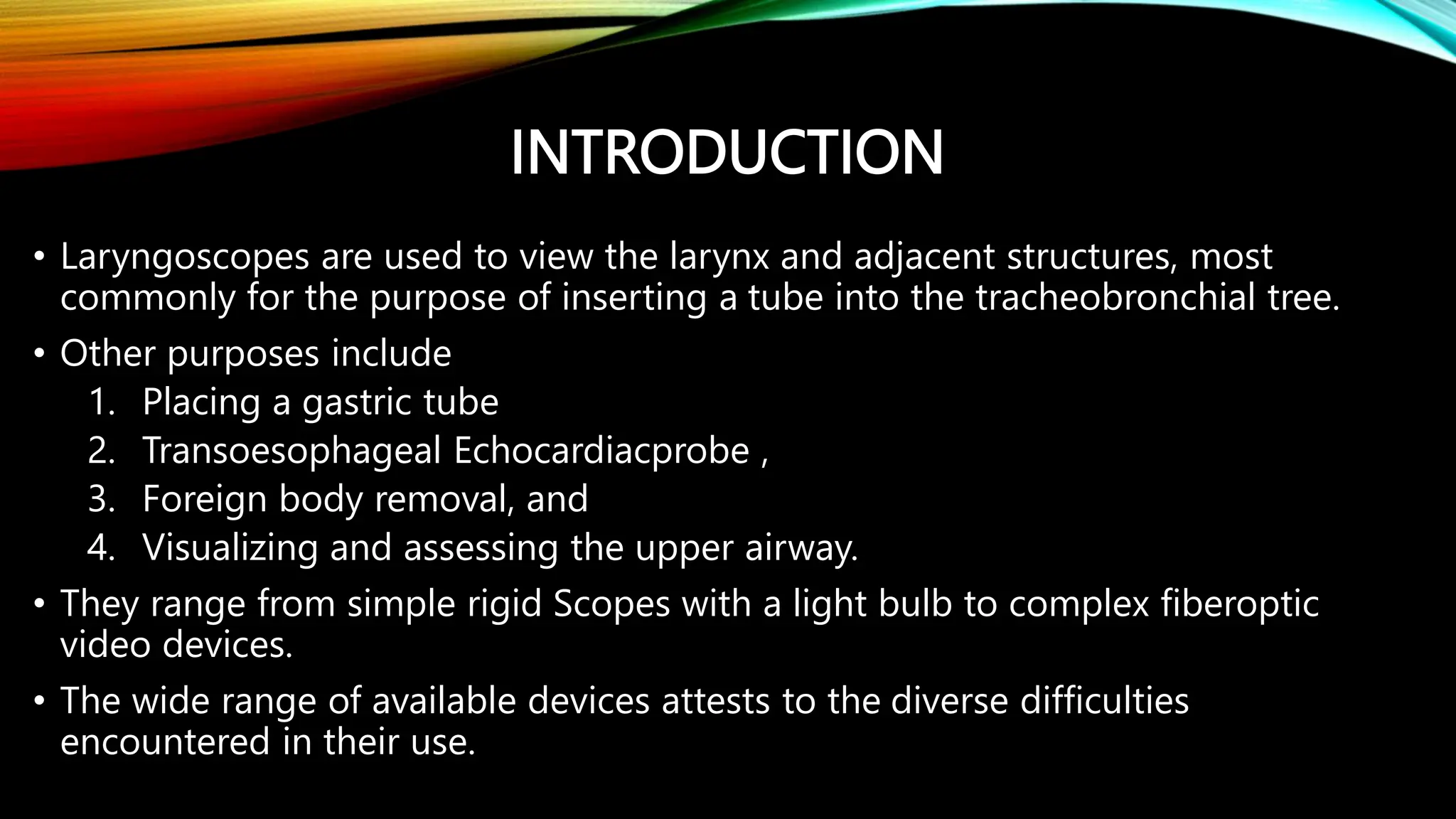 INTRODUCTION

• Laryngoscopes are used to view the larynx and adjacent structures, most commonly for the purpose of inserting a tube into the tracheobronchial tree.

• Other purposes include
1. Placing a gastric tube
2. Transoesophageal Echocardiacprobe ,
3. Foreign body removal, and
4. Visualizing and assessing the upper airway.

• They range from simple rigid Scopes with a light bulb to complex fiberoptic video devices.

• The wide range of available devices attests to the diverse difficulties encountered in their use.